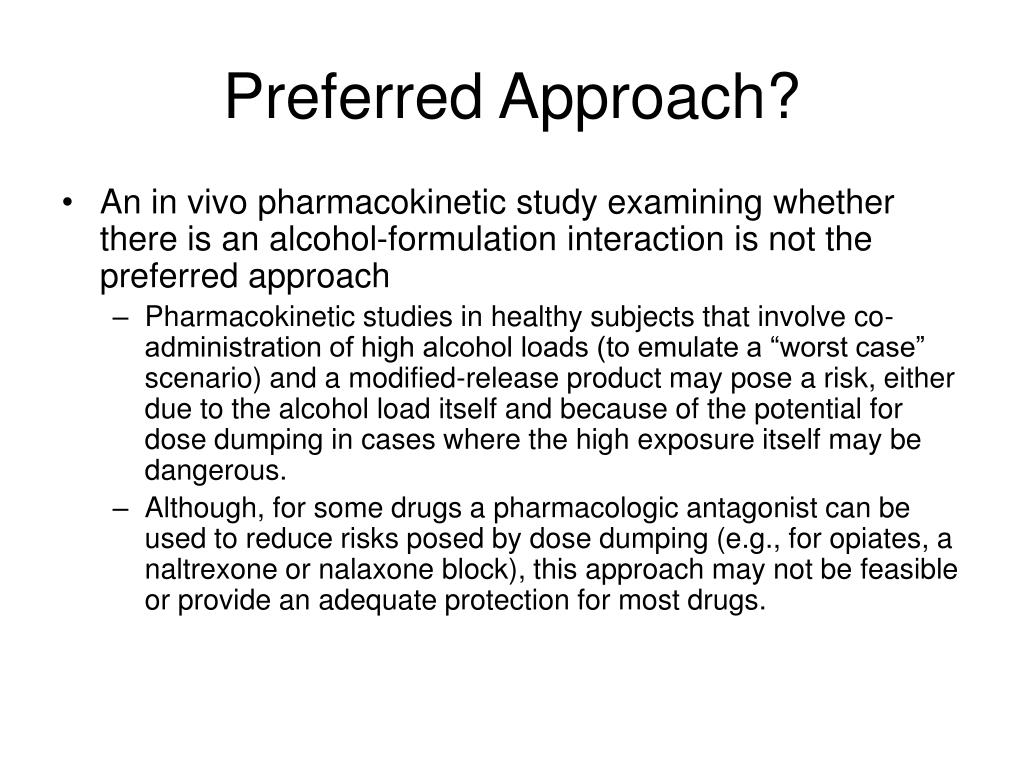 Preferred Approach?

• An in vivo pharmacokinetic study examining whether there is an alcohol-formulation interaction is not the preferred approach

– Pharmacokinetic studies in healthy subjects that involve co-administration of high alcohol loads (to emulate a “worst case” scenario) and a modified-release product may pose a risk, either due to the alcohol load itself and because of the potential for dose dumping in cases where the high exposure itself may be dangerous.

– Although, for some drugs a pharmacologic antagonist can be used to reduce risks posed by dose dumping (e.g., for opiates, a naltrexone or nalaxone block), this approach may not be feasible or provide an adequate protection for most drugs.